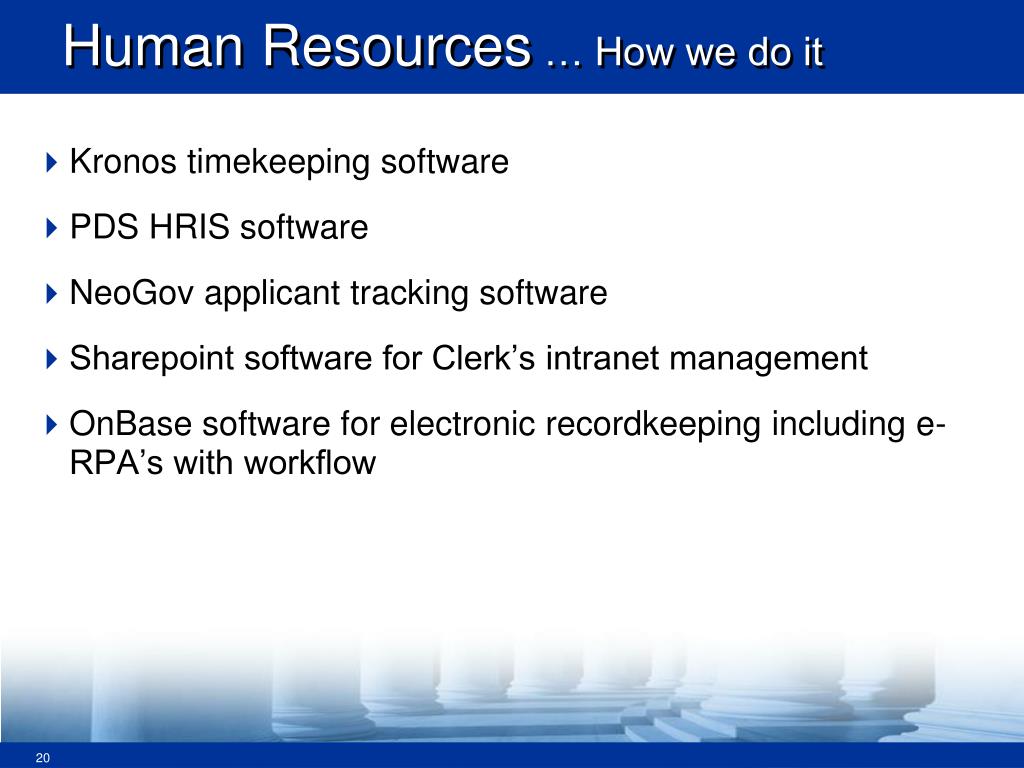 Human Resources … How we do it

Kronos timekeeping software

PDS HRIS software

NeoGov applicant tracking software

Sharepoint software for Clerk’s intranet management

OnBase software for electronic recordkeeping including e-RPA’s with workflow

20